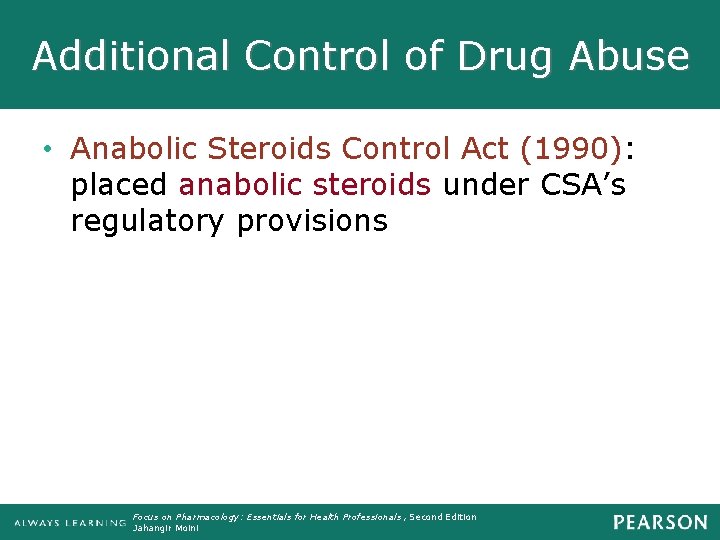 Additional Control of Drug Abuse

• Anabolic Steroids Control Act (1990): placed anabolic steroids under CSA's regulatory provisions

ALWAYS LEARNING

Focus on Pharmacology: Essentials for Health Professionals, Second Edition
Jahangir Moini

PEARSON